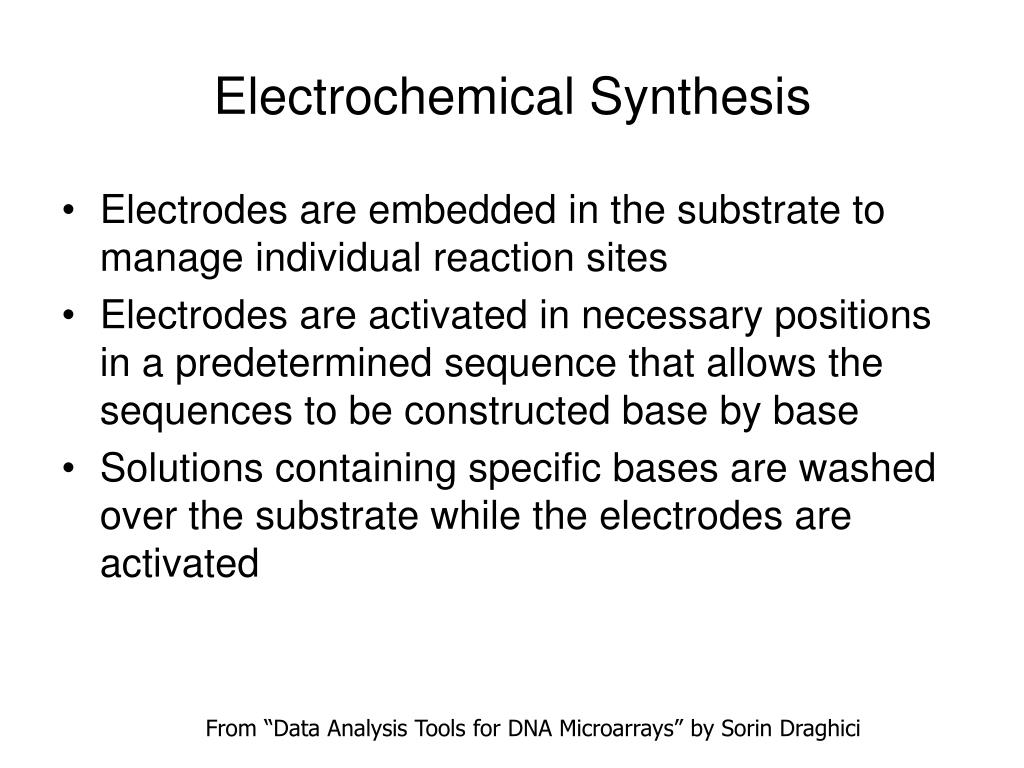 Electrochemical Synthesis

• Electrodes are embedded in the substrate to manage individual reaction sites
• Electrodes are activated in necessary positions in a predetermined sequence that allows the sequences to be constructed base by base
• Solutions containing specific bases are washed over the substrate while the electrodes are activated

From “Data Analysis Tools for DNA Microarrays” by Sorin Draghici